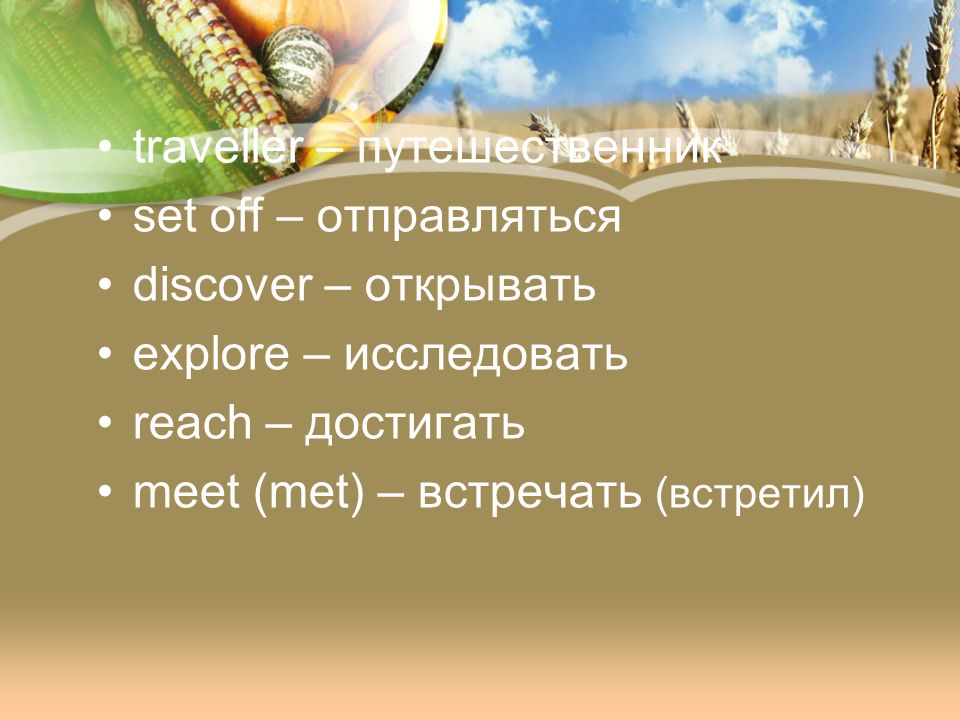 • traveller – путешественник
• set off – отправляться
• discover – открывать
• explore – исследовать
• reach – достигать
• meet (met) – встречать (встретил)